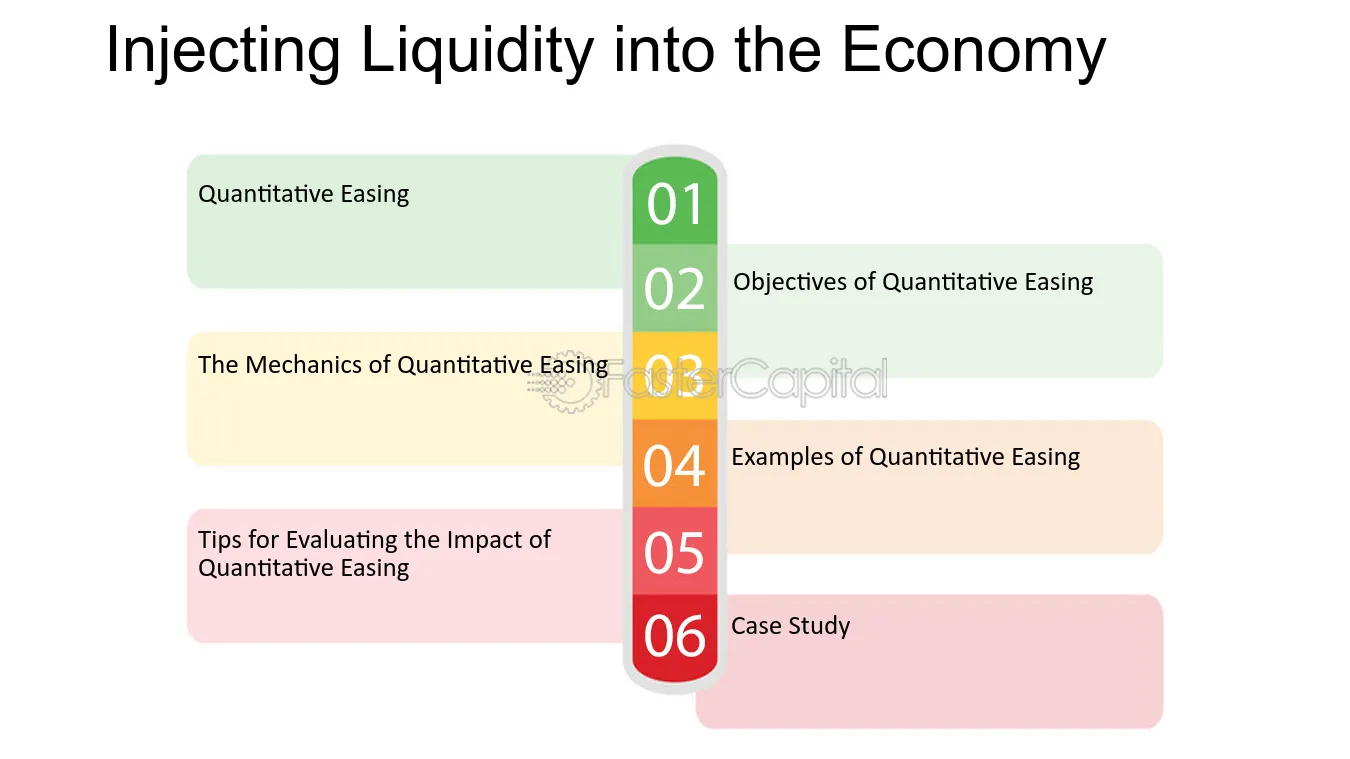 Injecting Liquidity into the Economy

Quantitative Easing

01

02

Objectives of Quantitative Easing

The Mechanics of Quantitative Easing

03

04

Examples of Quantitative Easing

Tips for Evaluating the Impact of Quantitative Easing

05

06

Case Study

FasterCapital